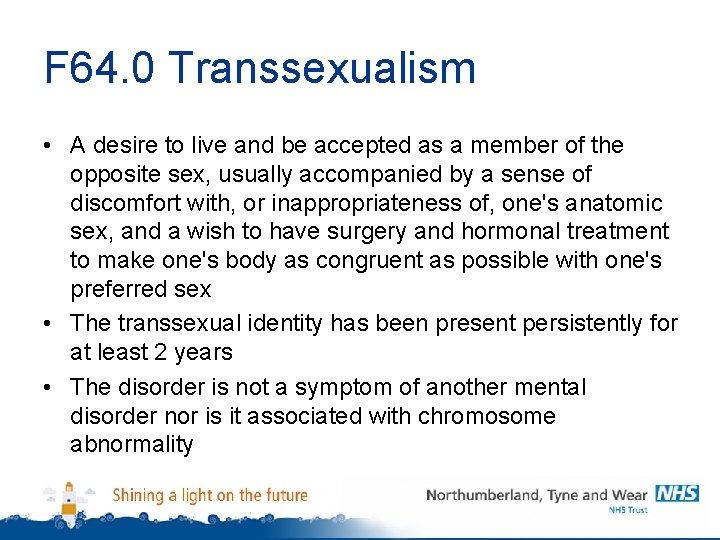 F64.0 Transsexualism

• A desire to live and be accepted as a member of the opposite sex, usually accompanied by a sense of discomfort with, or inappropriateness of, one's anatomic sex, and a wish to have surgery and hormonal treatment to make one's body as congruent as possible with one's preferred sex
• The transsexual identity has been present persistently for at least 2 years
• The disorder is not a symptom of another mental disorder nor is it associated with chromosome abnormality

Shining a light on the future

Northumberland, Tyne and Wear NHS
NHS Trust